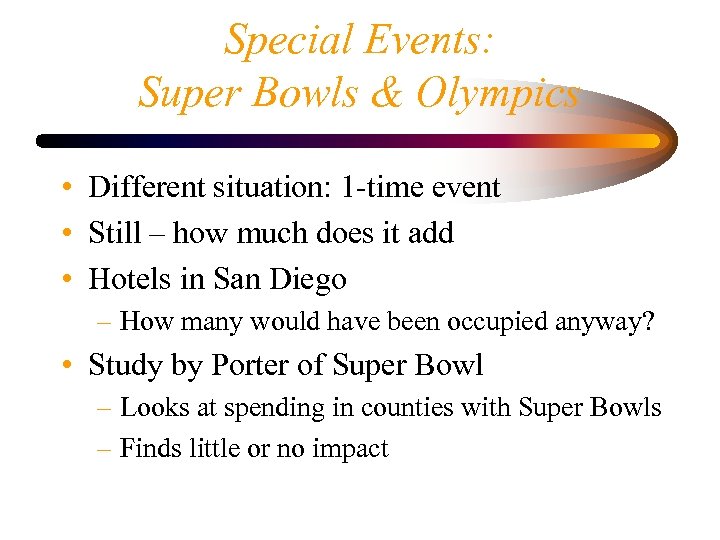 Special Events:
Super Bowls & Olympics

• Different situation: 1-time event
• Still – how much does it add
• Hotels in San Diego
– How many would have been occupied anyway?
• Study by Porter of Super Bowl
– Looks at spending in counties with Super Bowls
– Finds little or no impact